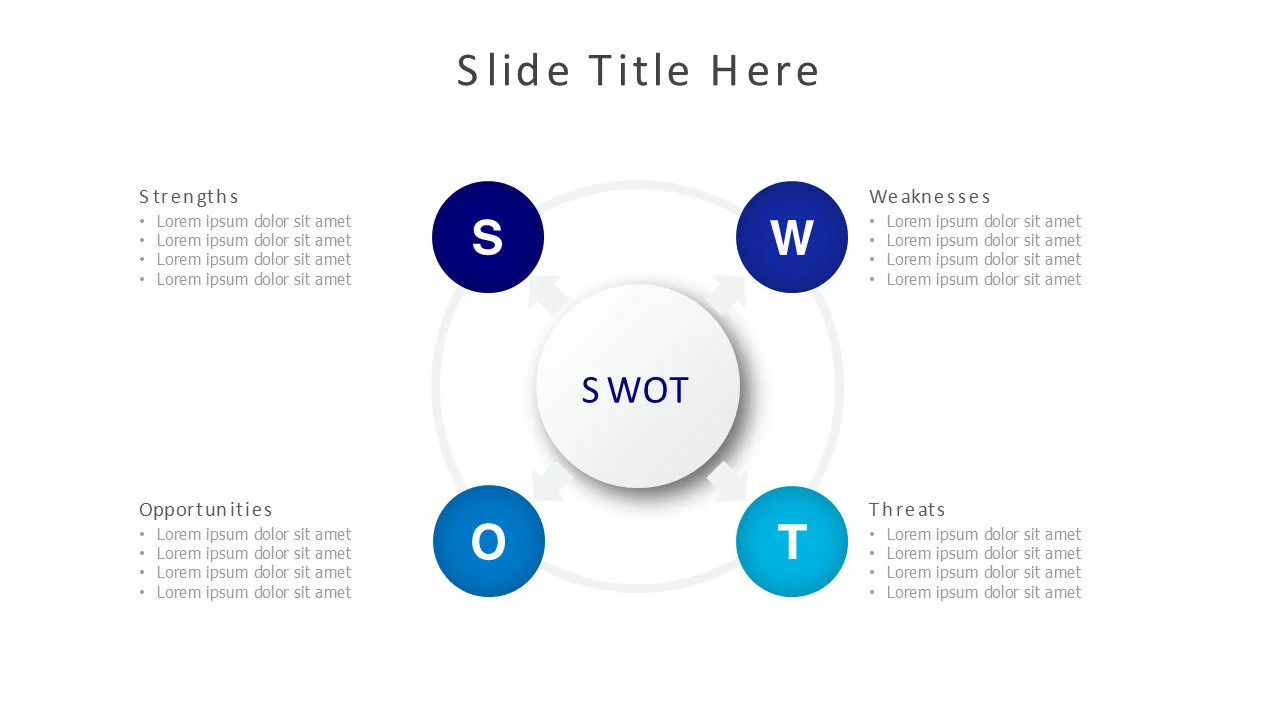 Slide Title Here

Strengths
• Lorem ipsum dolor sit amet
• Lorem ipsum dolor sit amet
• Lorem ipsum dolor sit amet
• Lorem ipsum dolor sit amet

S

W

Weaknesses
• Lorem ipsum dolor sit amet
• Lorem ipsum dolor sit amet
• Lorem ipsum dolor sit amet
• Lorem ipsum dolor sit amet

SWOT

Opportunities
• Lorem ipsum dolor sit amet
• Lorem ipsum dolor sit amet
• Lorem ipsum dolor sit amet
• Lorem ipsum dolor sit amet

O

T

Threats
• Lorem ipsum dolor sit amet
• Lorem ipsum dolor sit amet
• Lorem ipsum dolor sit amet
• Lorem ipsum dolor sit amet